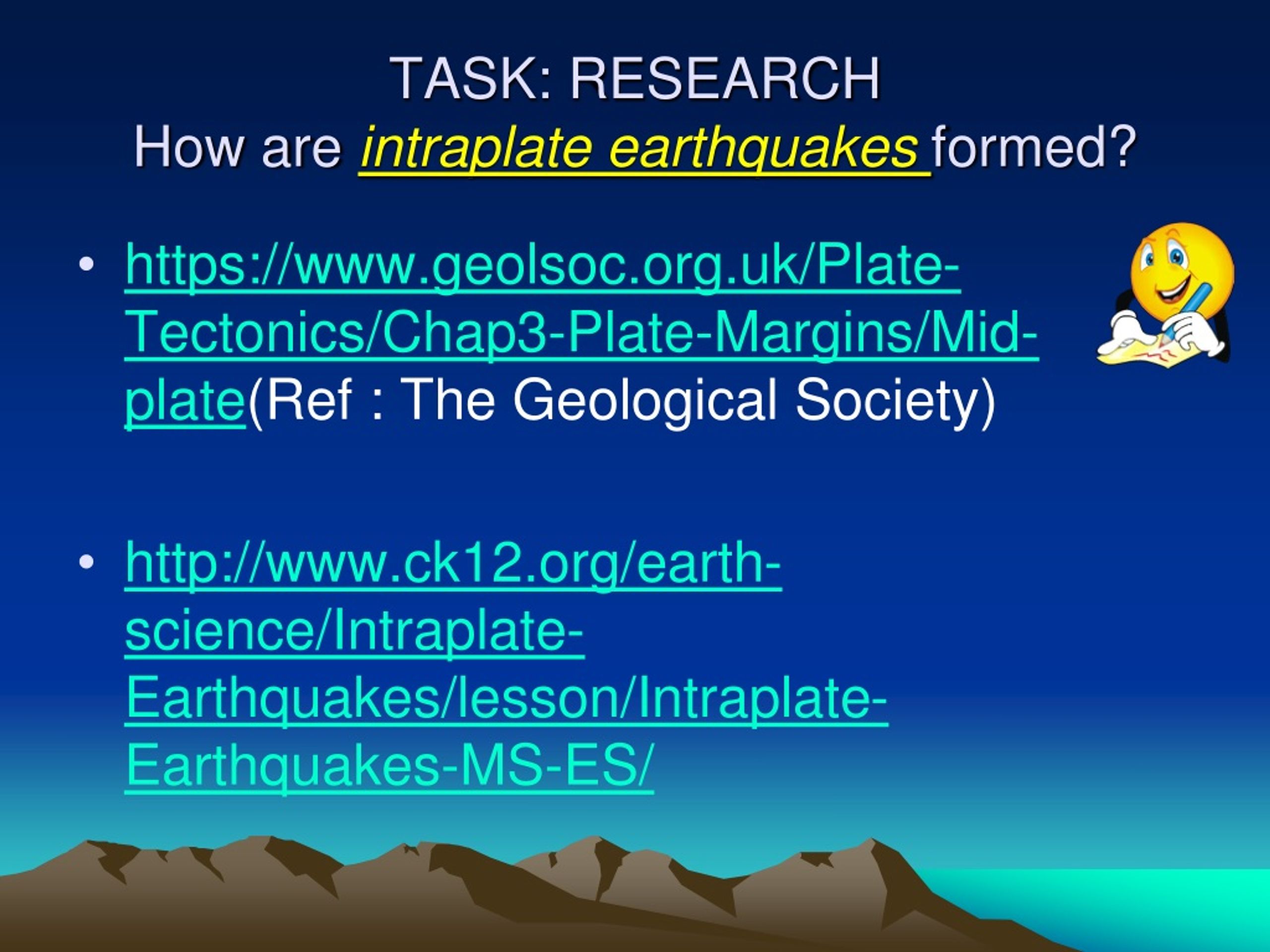 TASK: RESEARCH
How are intraplate earthquakes formed?

• https://www.geolsoc.org.uk/Plate-Tectonics/Chap3-Plate-Margins/Mid-plate(Ref : The Geological Society)

• http://www.ck12.org/earth-science/Intraplate-Earthquakes/lesson/Intraplate-Earthquakes-MS-ES/